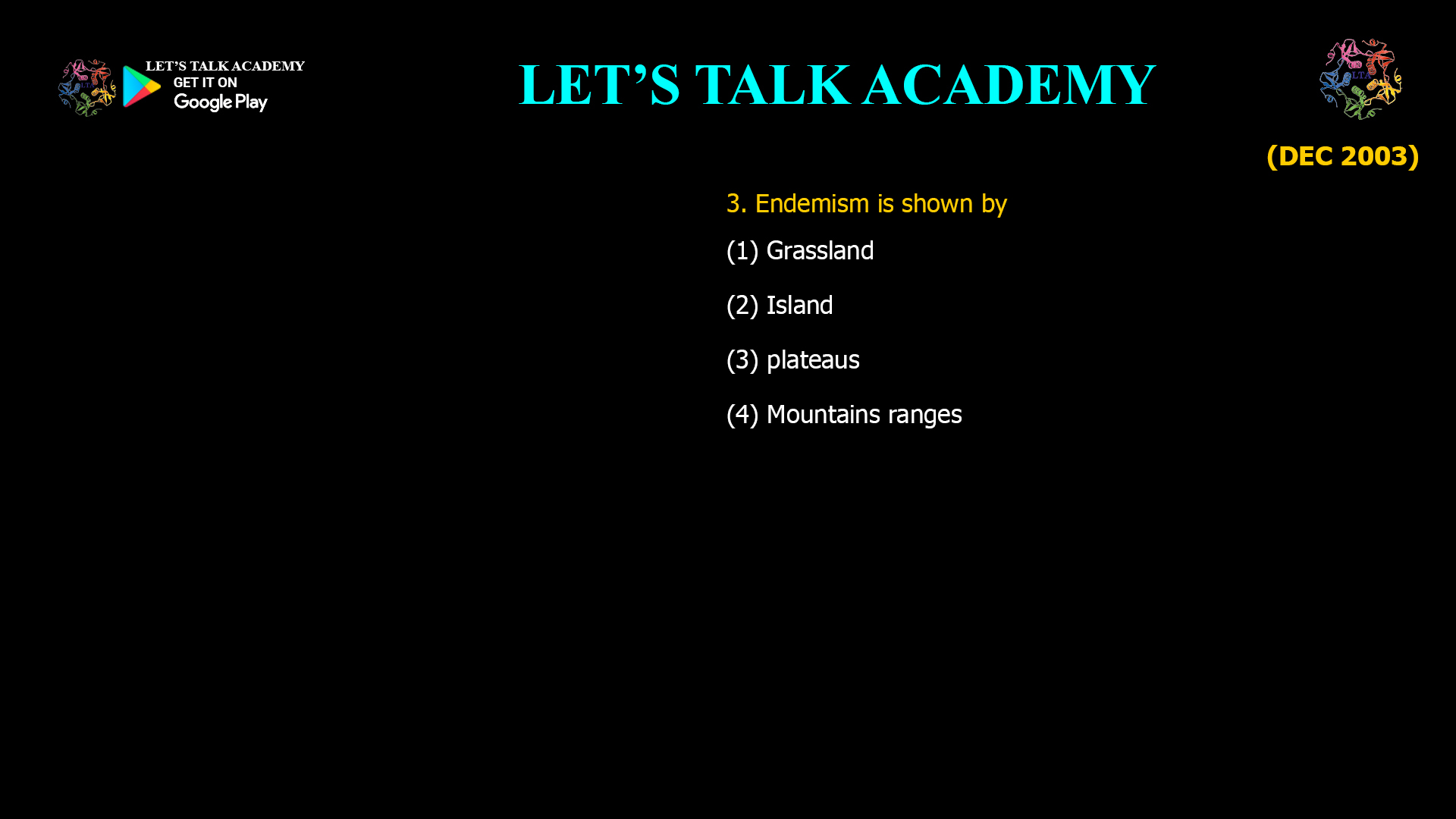 LET'S TALK ACADEMY
GET IT ON
Google Play

LET'S TALK ACADEMY

LTA

(DEC 2003)

3. Endemism is shown by

(1) Grassland

(2) Island

(3) plateaus

(4) Mountains ranges